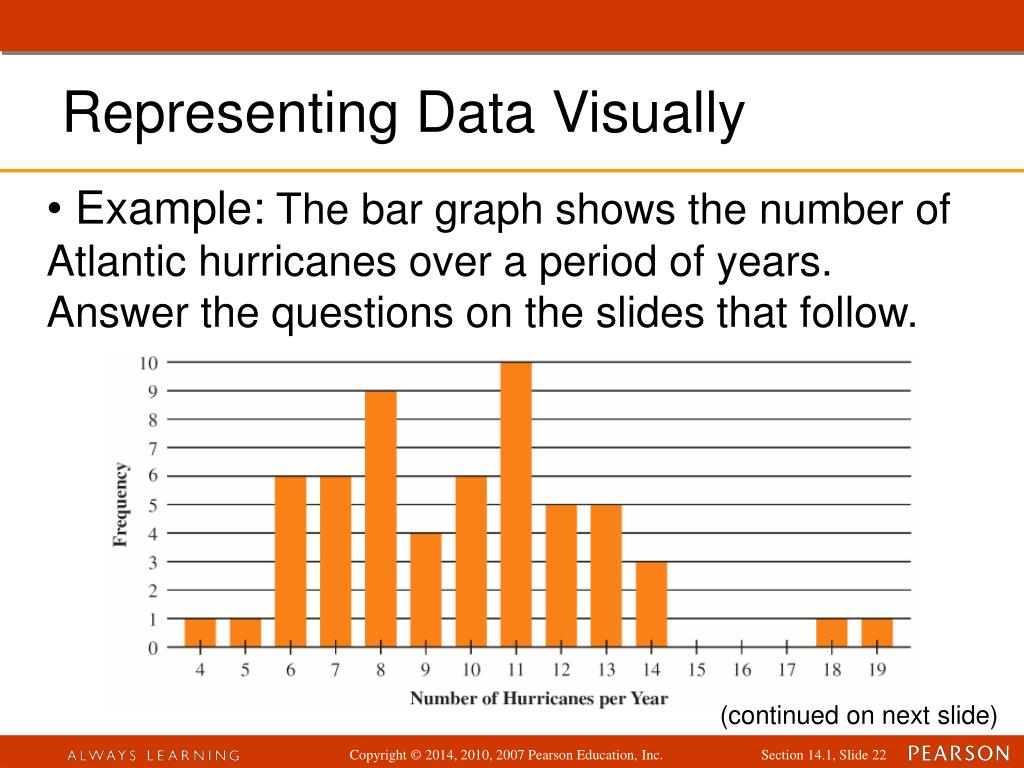 Representing Data Visually

• Example: The bar graph shows the number of Atlantic hurricanes over a period of years. Answer the questions on the slides that follow.

10
9
8
7
6
5
4
3
2
1
0

Frequency

4 5 6 7 8 9 10 11 12 13 14 15 16 17 18 19

Number of Hurricanes per Year

(continued on next slide)

ALWAYS LEARNING

Copyright © 2014, 2010, 2007 Pearson Education, Inc.

Section 14.1, Slide 22

PEARSON